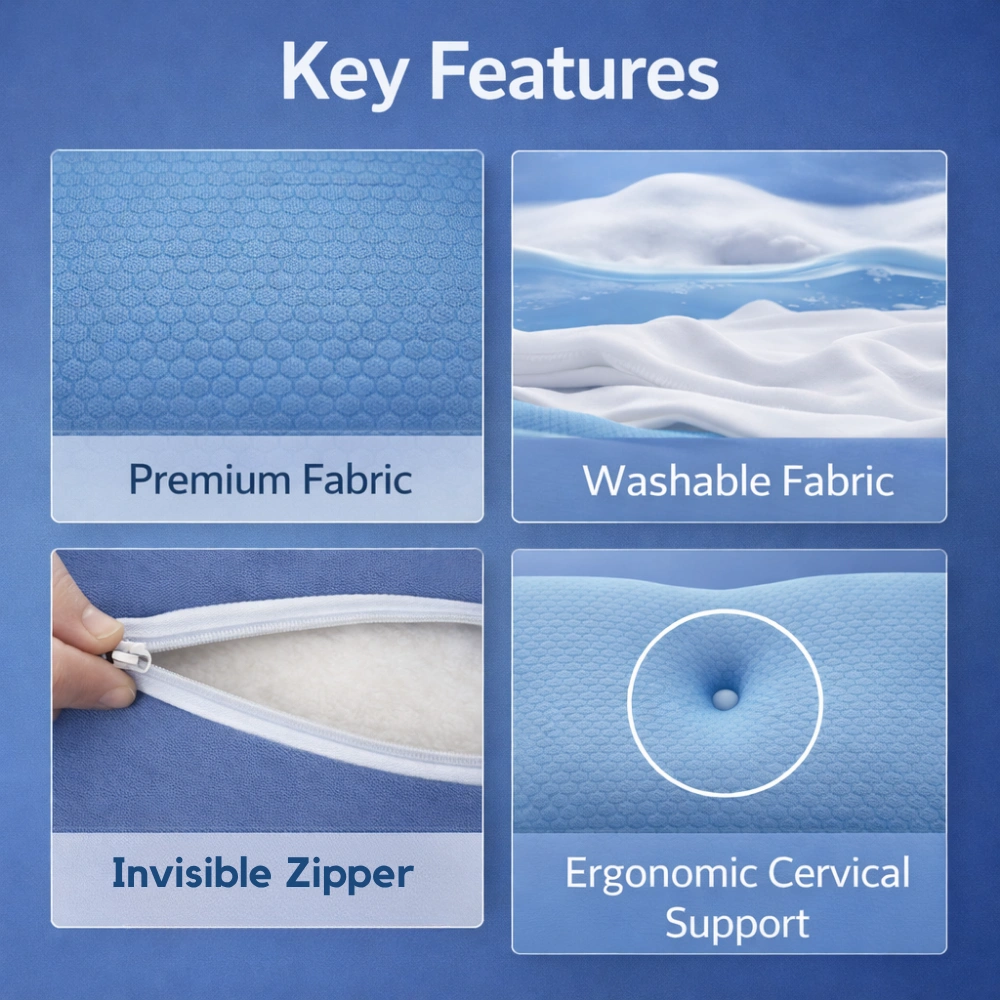 Key Features

Premium Fabric

Washable Fabric

Invisible Zipper

Ergonomic Cervical Support